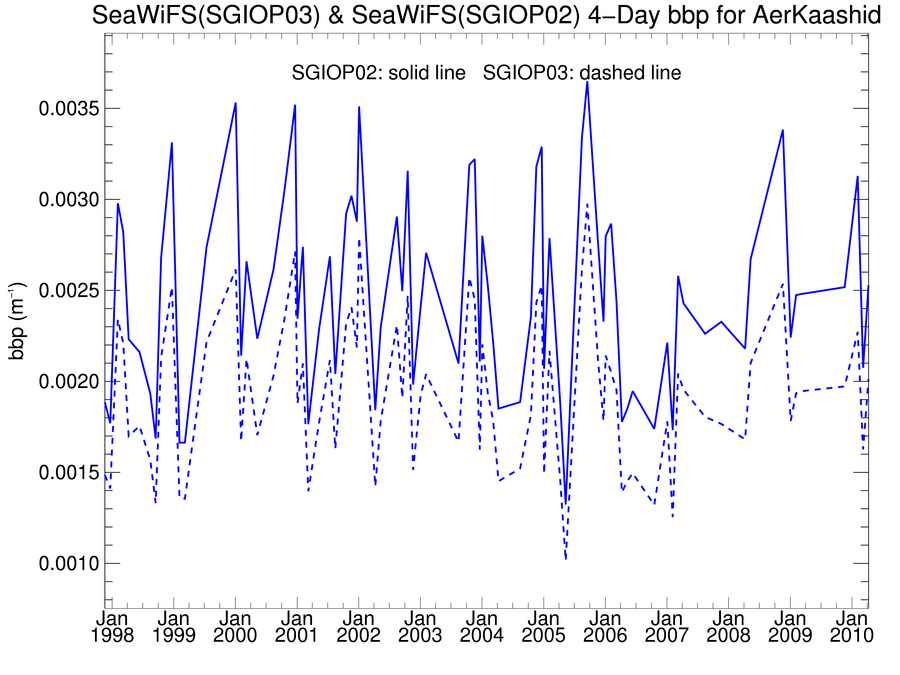 SeaWiFS(SGIOP03) & SeaWiFS(SGIOP02) 4-Day bbp for AerKaashid

SGIOP02: solid line SGIOP03: dashed line

bbp ($m^{-1}$)

0.0035
0.0030
0.0025
0.0020
0.0015
0.0010

Jan 1998
Jan 1999
Jan 2000
Jan 2001
Jan 2002
Jan 2003
Jan 2004
Jan 2005
Jan 2006
Jan 2007
Jan 2008
Jan 2009
Jan 2010